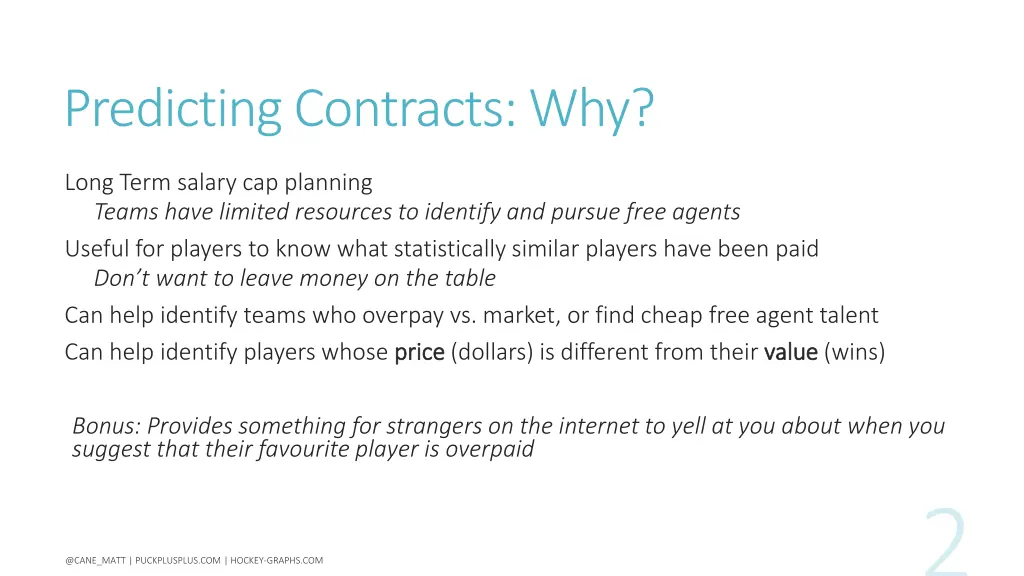 Predicting Contracts: Why?

Long Term salary cap planning

Teams have limited resources to identify and pursue free agents

Useful for players to know what statistically similar players have been paid

Don't want to leave money on the table

Can help identify teams who overpay vs. market, or find cheap free agent talent

Can help identify players whose price (dollars) is different from their value (wins)

Bonus: Provides something for strangers on the internet to yell at you about when you suggest that their favourite player is overpaid

@CANE_MATT | PUCKPLUSPLUS.COM | HOCKEY-GRAPHS.COM

2